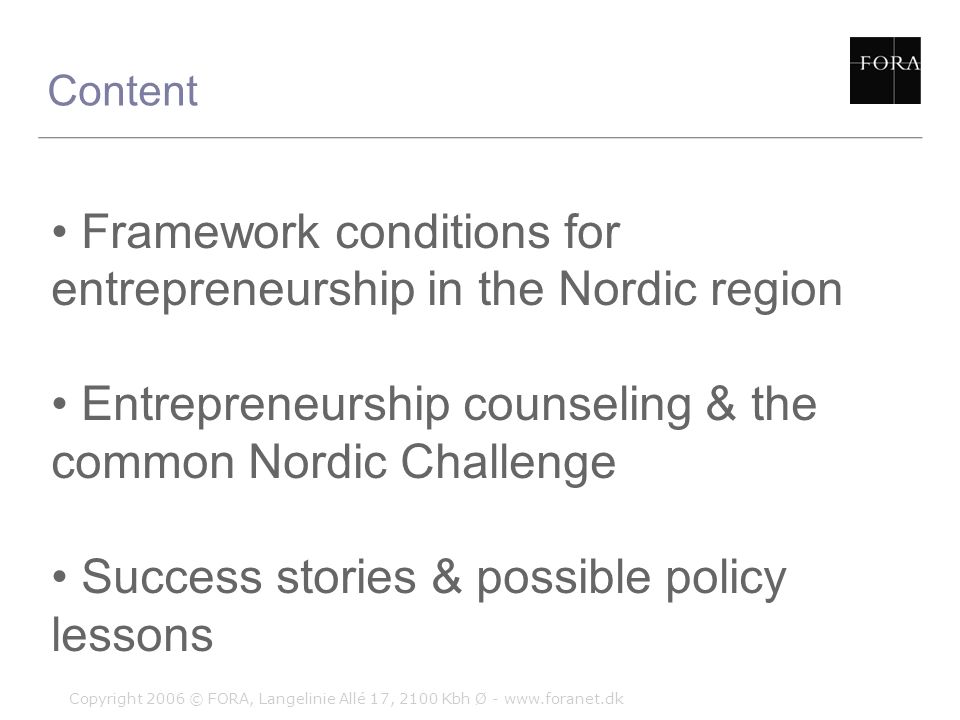 Content

FORA

• Framework conditions for entrepreneurship in the Nordic region

• Entrepreneurship counseling & the common Nordic Challenge

• Success stories & possible policy lessons

Copyright 2006 © FORA, Langelinie Allé 17, 2100 Kbh Ø - www.foranet.dk